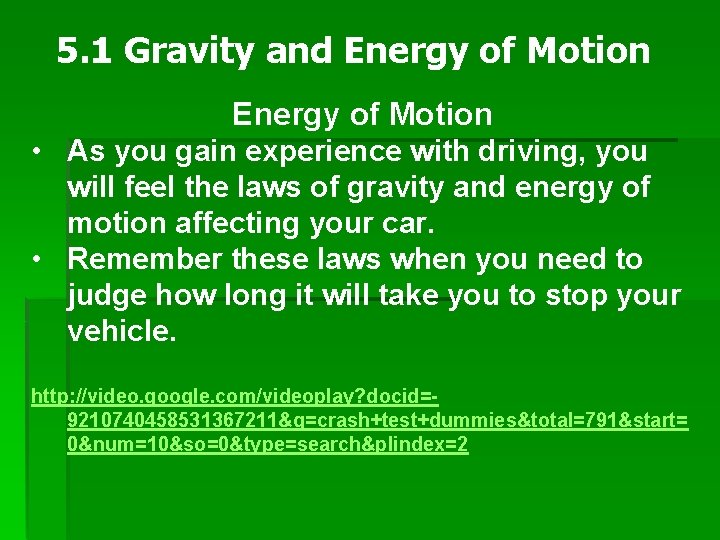 5.1 Gravity and Energy of Motion

Energy of Motion

• As you gain experience with driving, you will feel the laws of gravity and energy of motion affecting your car.
• Remember these laws when you need to judge how long it will take you to stop your vehicle.

http://video.google.com/videoplay?docid=-9210740458531367211&q=crash+test+dummies&total=791&start=0&num=10&so=0&type=search&plindex=2